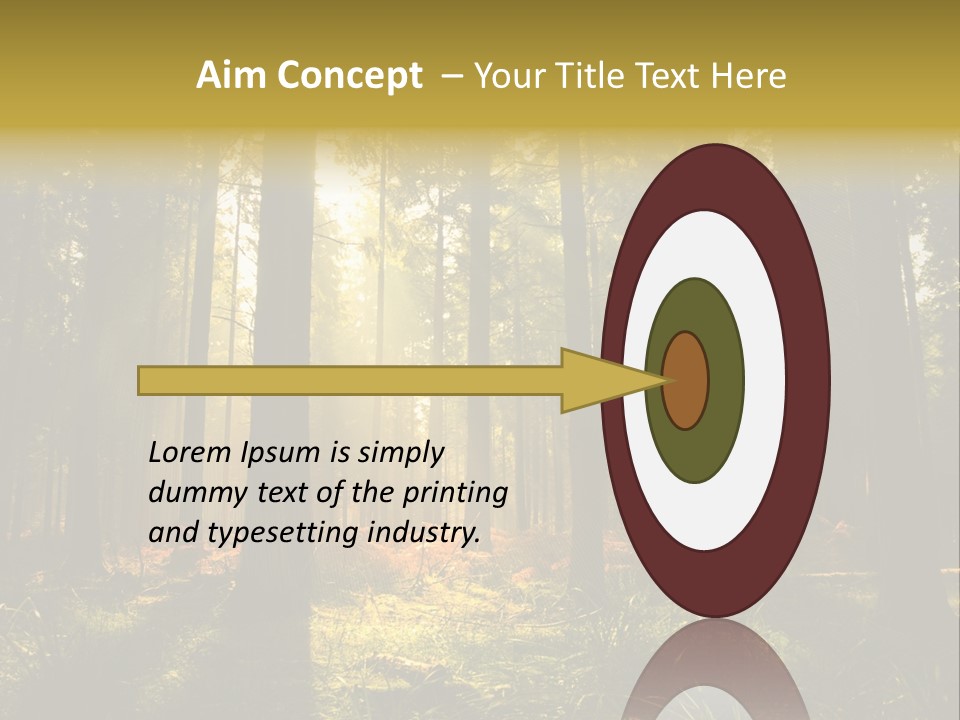 Aim Concept – Your Title Text Here

Lorem Ipsum is simply dummy text of the printing and typesetting industry.